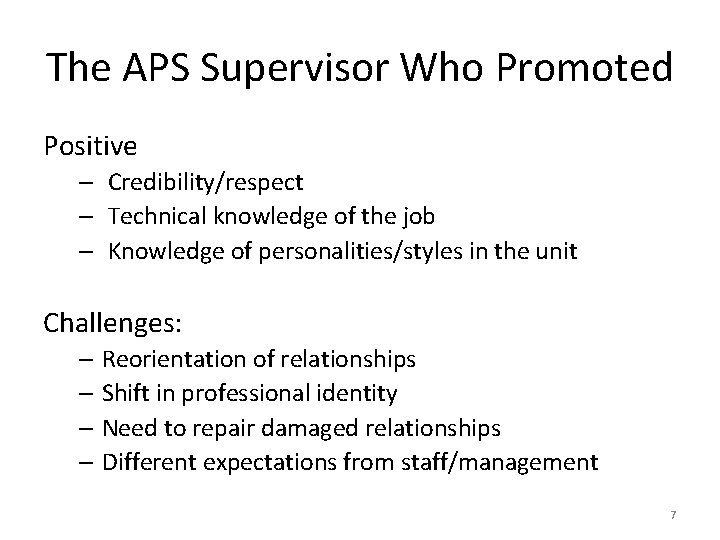 The APS Supervisor Who Promoted

Positive
– Credibility/respect
– Technical knowledge of the job
– Knowledge of personalities/styles in the unit

Challenges:
– Reorientation of relationships
– Shift in professional identity
– Need to repair damaged relationships
– Different expectations from staff/management

7